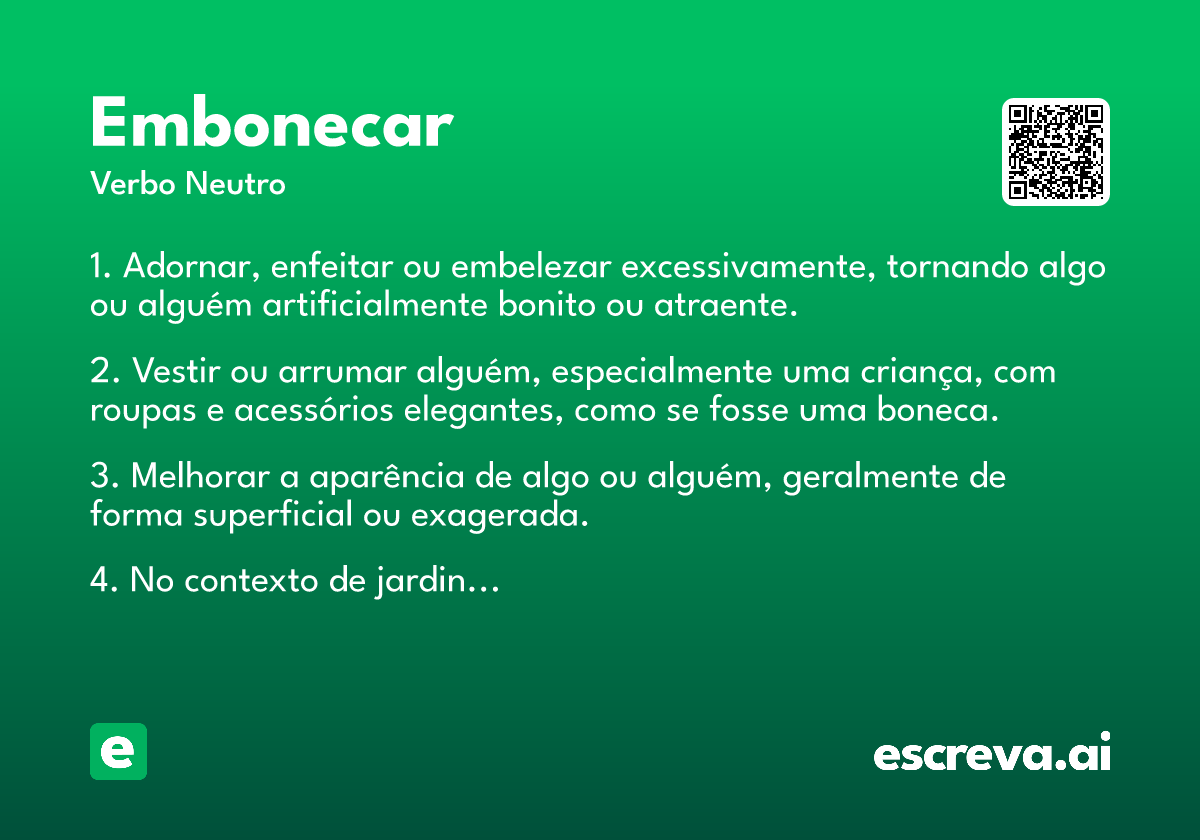 Embonecar
Verbo Neutro

1. Adornar, enfeitar ou embelezar excessivamente, tornando algo ou alguém artificialmente bonito ou atraente.

2. Vestir ou arrumar alguém, especialmente uma criança, com roupas e acessórios elegantes, como se fosse uma boneca.

3. Melhorar a aparência de algo ou alguém, geralmente de forma superficial ou exagerada.

4. No contexto de jardin...

e

escreva.ai